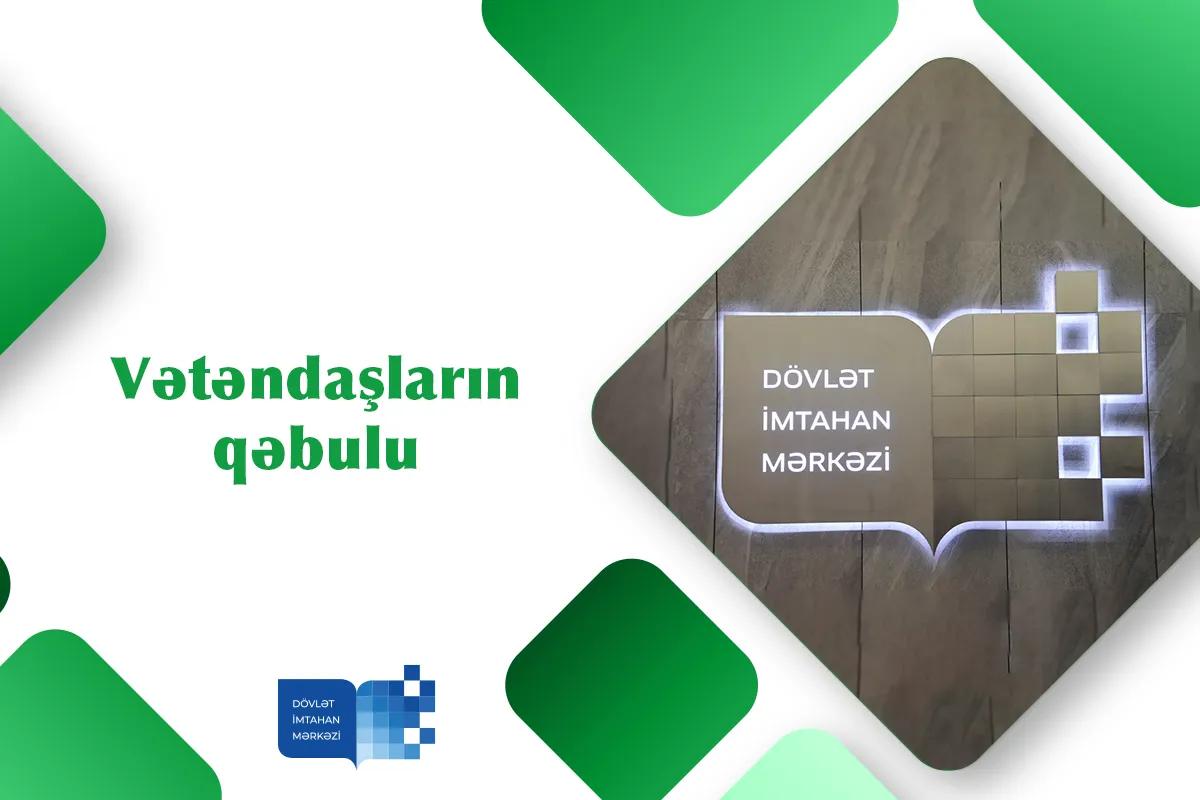 Vətəndaşların qəbulu

DÖVLƏT İMTAHAN MƏRKƏZİ

DÖVLƏT İMTAHAN MƏRKƏZİ